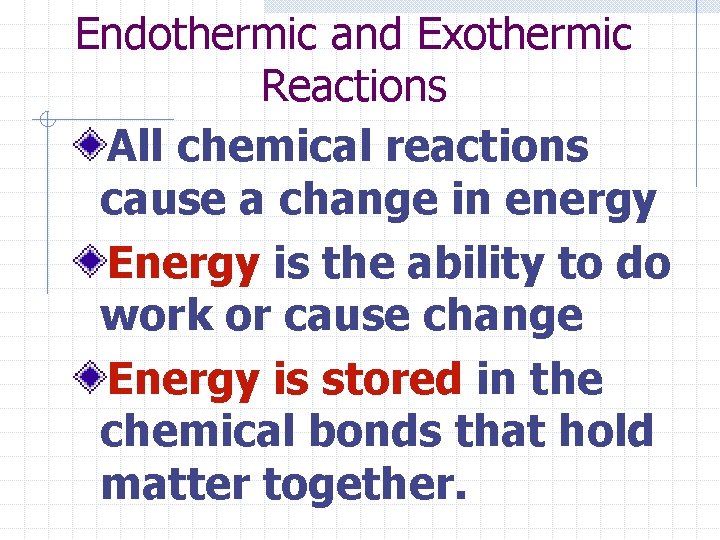 Endothermic and Exothermic Reactions

All chemical reactions cause a change in energy

Energy is the ability to do work or cause change

Energy is stored in the chemical bonds that hold matter together.